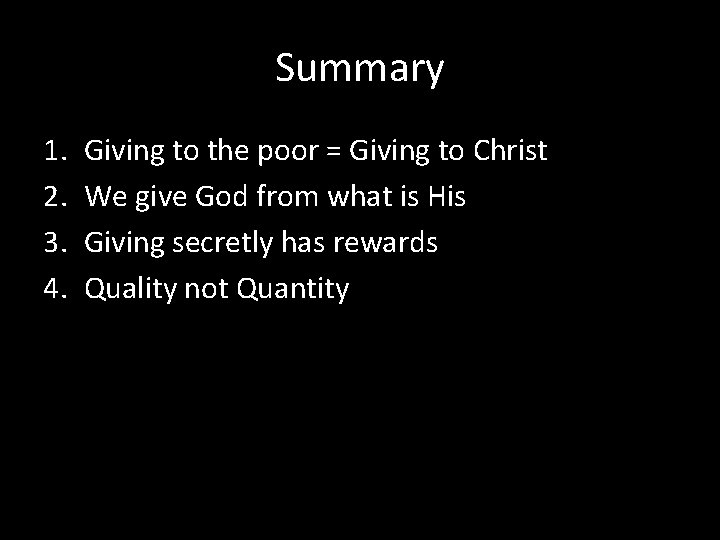 Summary

1. Giving to the poor = Giving to Christ
2. We give God from what is His
3. Giving secretly has rewards
4. Quality not Quantity